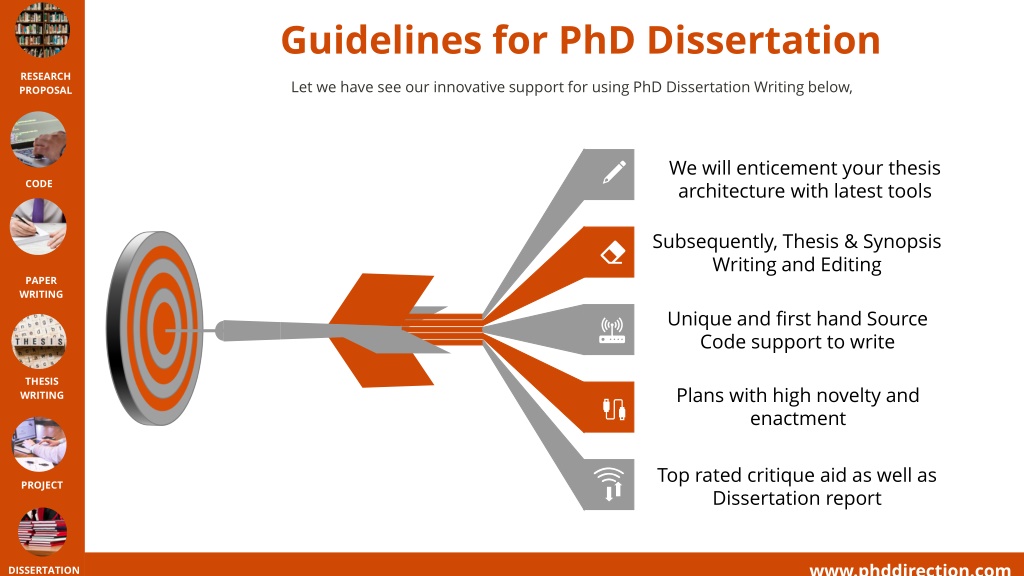 RESEARCH PROPOSAL

CODE

PAPER WRITING

THESIS

THESIS WRITING

PROJECT

DISSERTATION

Guidelines for PhD Dissertation

Let we have see our innovative support for using PhD Dissertation Writing below,

We will enticement your thesis architecture with latest tools

Subsequently, Thesis & Synopsis Writing and Editing

Unique and first hand Source Code support to write

Plans with high novelty and enactment

Top rated critique aid as well as Dissertation report

www.phddirection.com